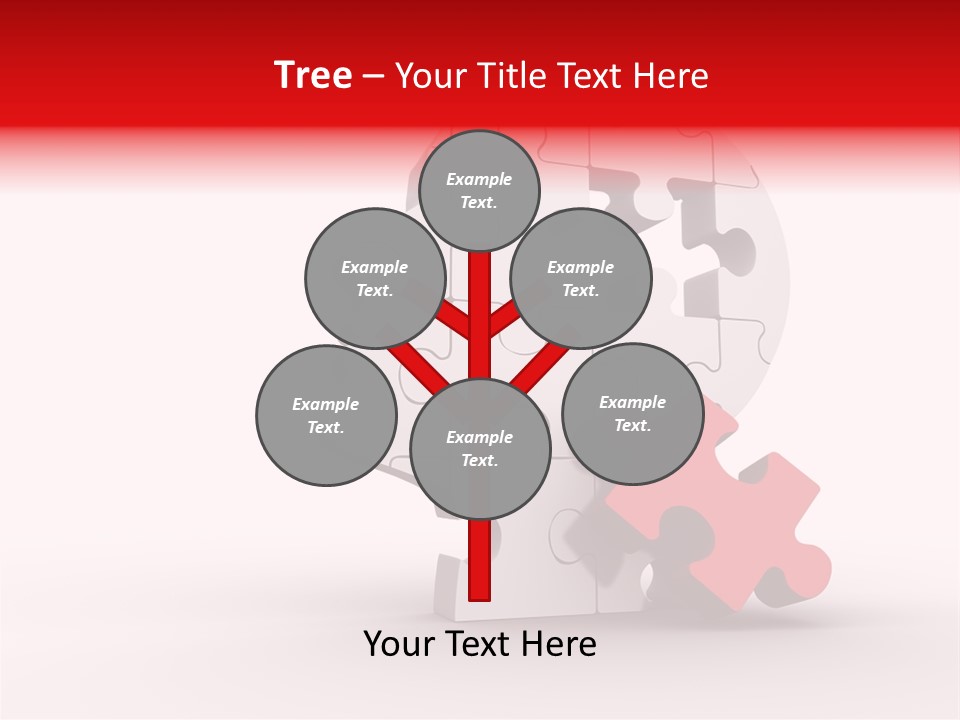 Tree – Your Title Text Here

Example Text.

Example Text.

Example Text.

Example Text.

Example Text.

Example Text.

Your Text Here